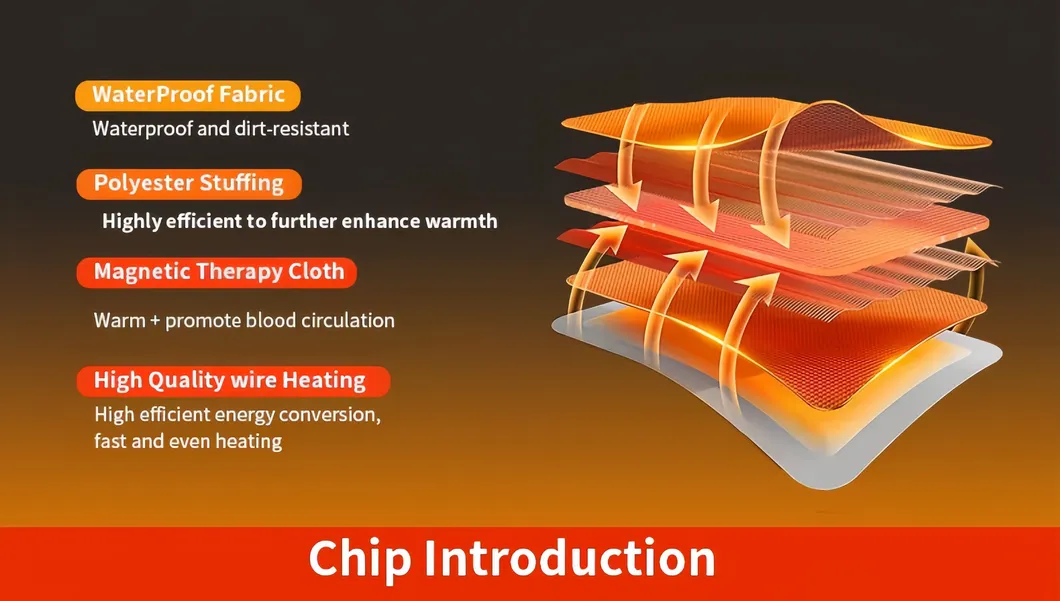 WaterProof Fabric
Waterproof and dirt-resistant

Polyester Stuffing
Highly efficient to further enhance warmth

Magnetic Therapy Cloth
Warm + promote blood circulation

High Quality wire Heating
High efficient energy conversion, fast and even heating

Chip Introduction